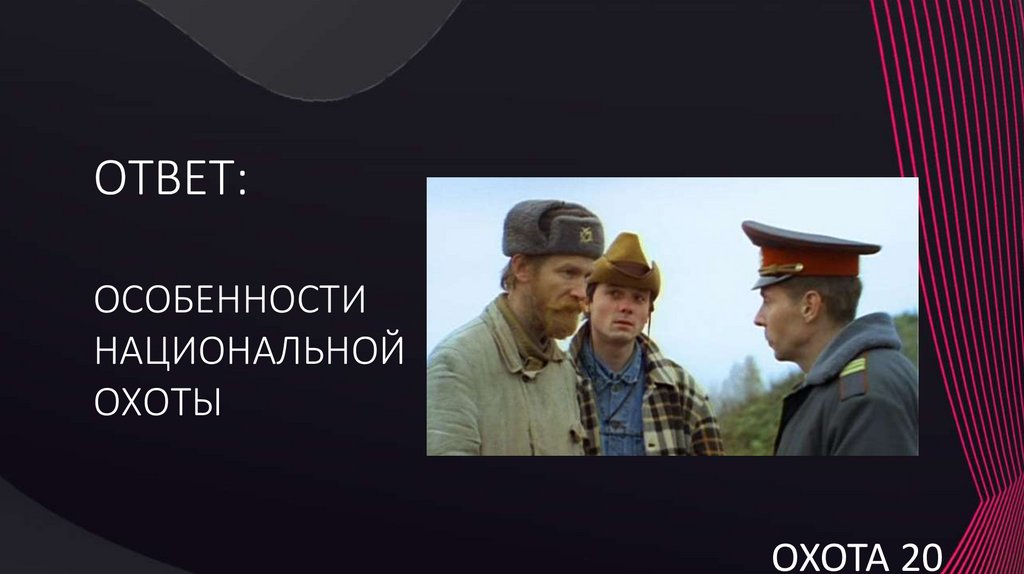 ОТВЕТ:

ОСОБЕННОСТИ НАЦИОНАЛЬНОЙ ОХОТЫ

ОХОТА 20